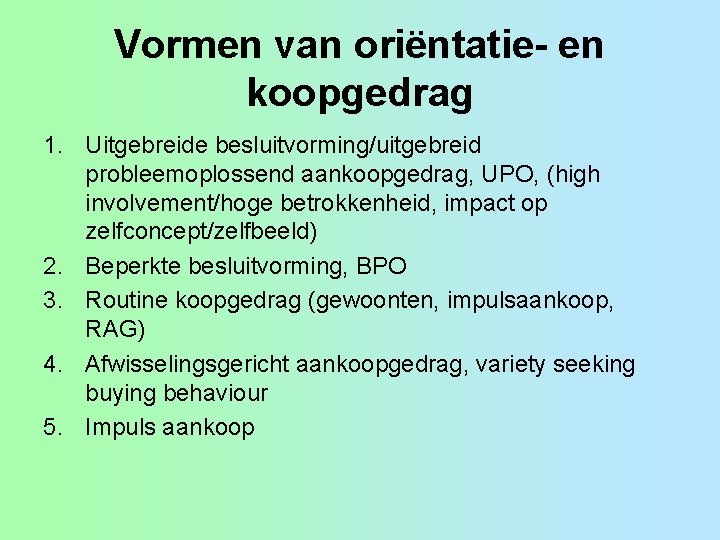 Vormen van oriëntatie- en koopgedrag

1. Uitgebreide besluitvorming/uitgebreid probleemoplossend aankoopgedrag, UPO, (high involvement/hoge betrokkenheid, impact op zelfconcept/zelfbeeld)
2. Beperkte besluitvorming, BPO
3. Routine koopgedrag (gewoonten, impulsaankoop, RAG)
4. Afwisselingsgericht aankoopgedrag, variety seeking buying behaviour
5. Impuls aankoop